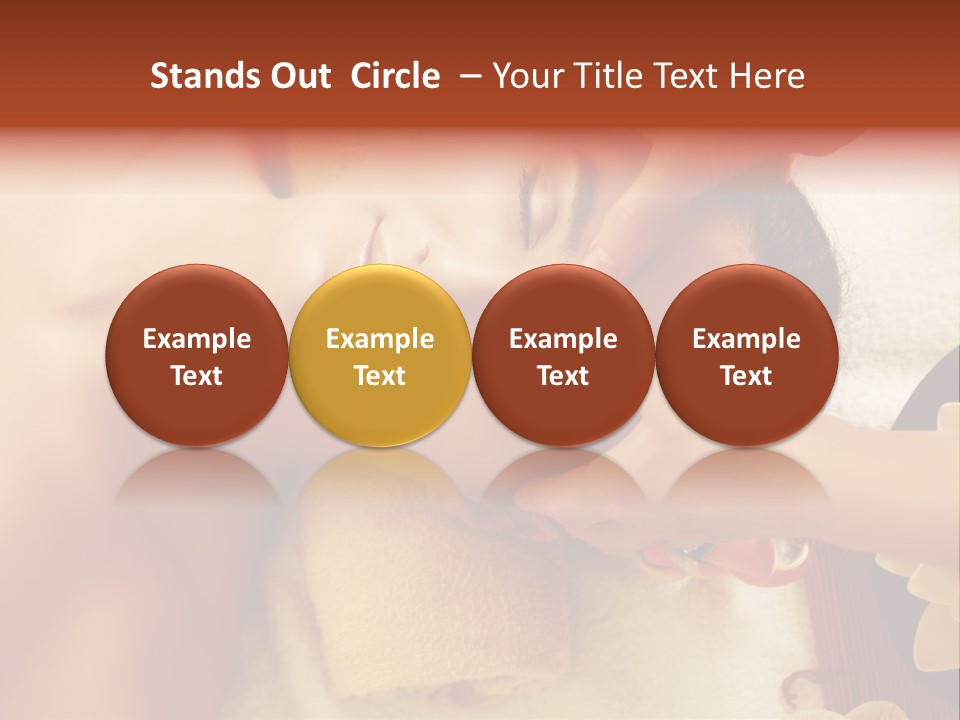 Stands Out Circle – Your Title Text Here

Example Text

Example Text

Example Text

Example Text